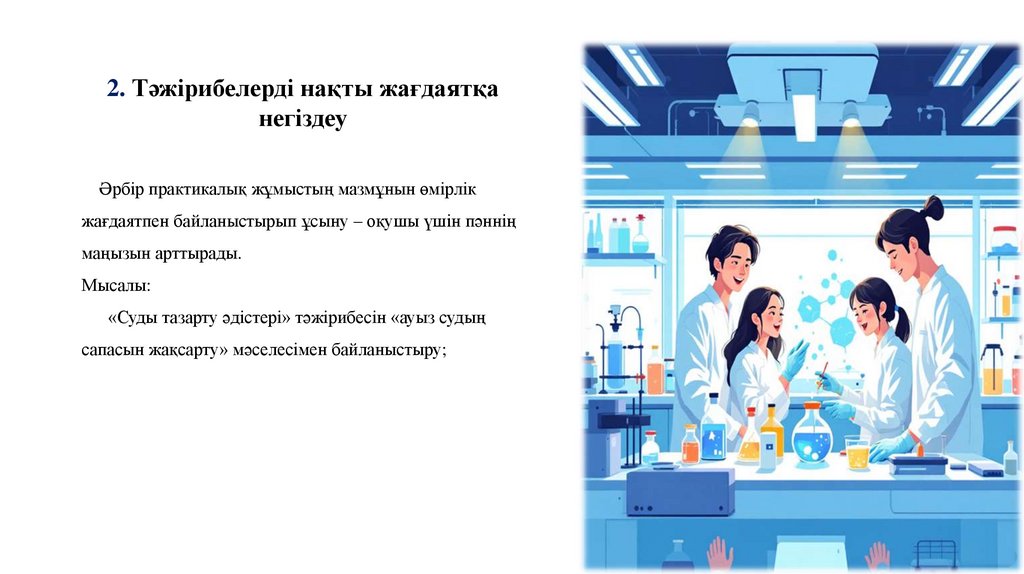 2. Тәжірибелерді нақты жағдаятқа негіздеу

Әрбір практикалық жұмыстың мазмұнын өмірлік жағдаятпен байланыстырып ұсыну – оқушы үшін пәннің маңызын арттырады.
Мысалы:
«Суды тазарту әдістері» тәжірибесін «ауыз судың сапасын жақсарту» мәселесімен байланыстыру;